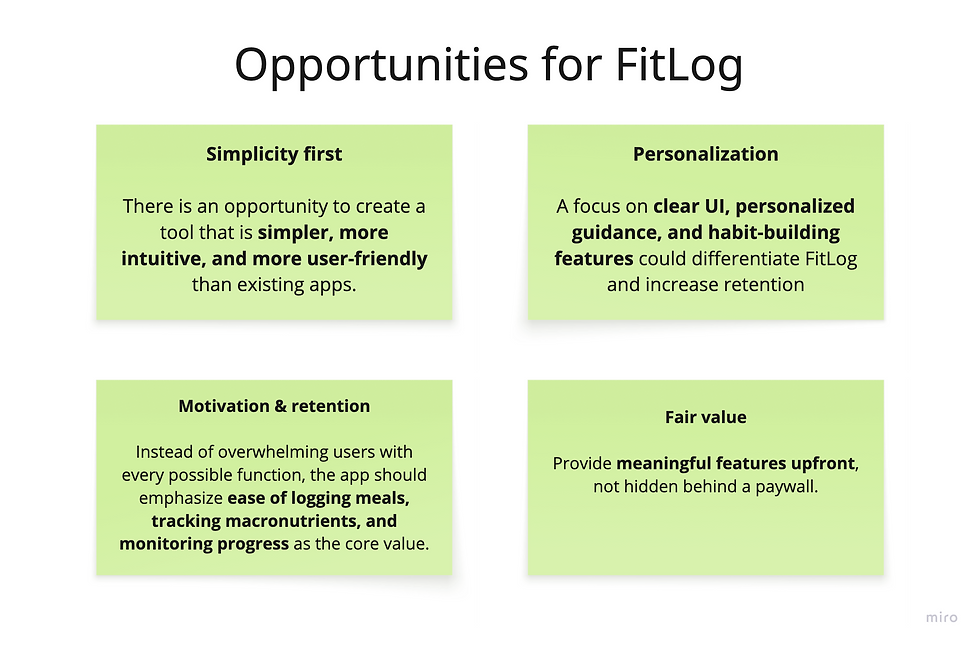 Opportunities for FitLog

Simplicity first

There is an opportunity to create a tool that is simpler, more intuitive, and more user-friendly than existing apps.

Personalization

A focus on clear UI, personalized guidance, and habit-building features could differentiate FitLog and increase retention

Motivation & retention

Instead of overwhelming users with every possible function, the app should emphasize ease of logging meals, tracking macronutrients, and monitoring progress as the core value.

Fair value

Provide meaningful features upfront, not hidden behind a paywall.

miro